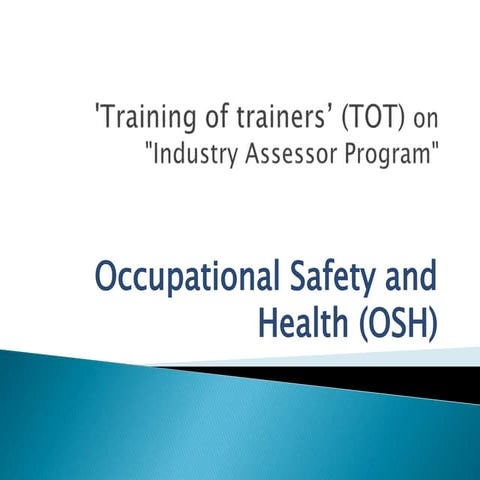 'Training of trainers' (TOT) on "Industry Assessor Program"

Occupational Safety and Health (OSH)